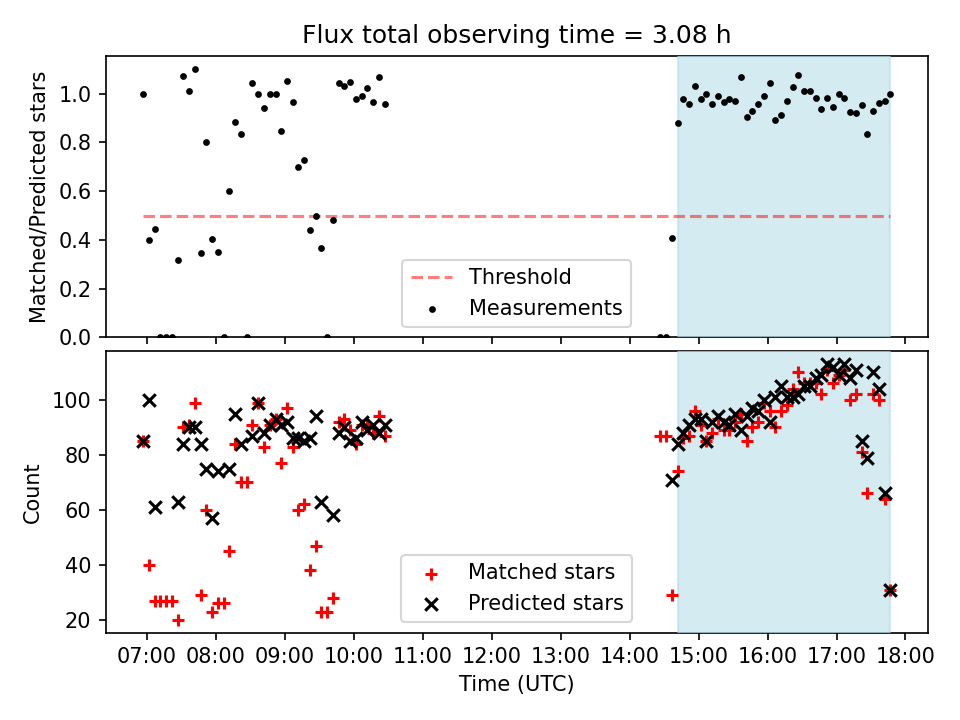 Flux total observing time = 3.08 h

Matched/Predicted stars

1.0
0.8
0.6
0.4
0.2
0.0

Threshold
Measurements

Count

100
80
60
40
20

Matched stars
Predicted stars

07:00 08:00 09:00 10:00 11:00 12:00 13:00 14:00 15:00 16:00 17:00 18:00

Time (UTC)